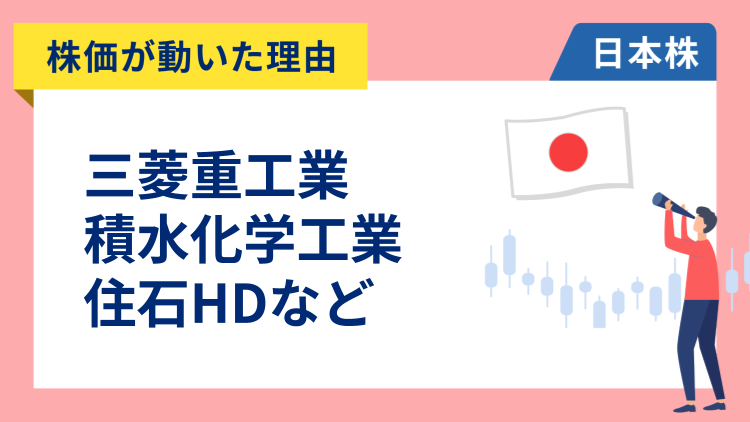 株価が動いた理由

日本株

三菱重工業
積水化学工業
住石HDなど